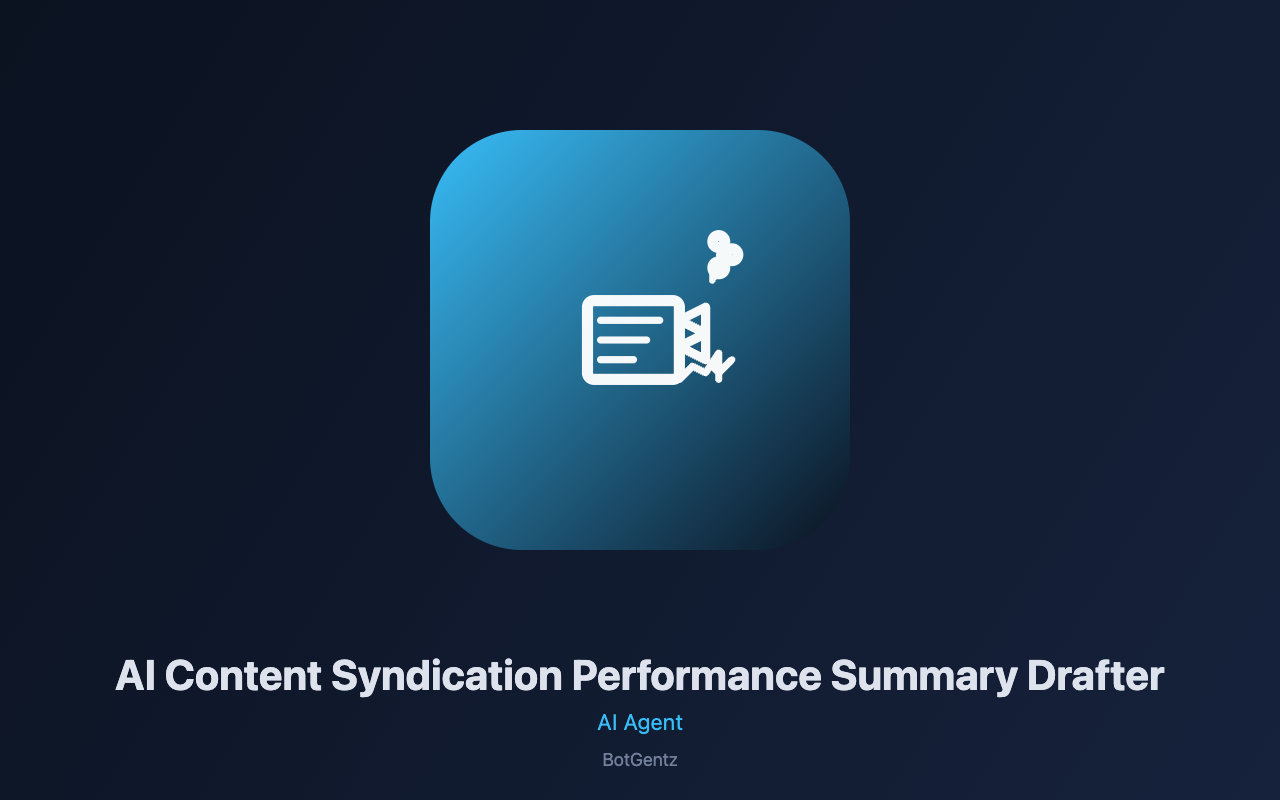 AI Content Syndication Performance Summary Drafter
AI Agent
BotGentz